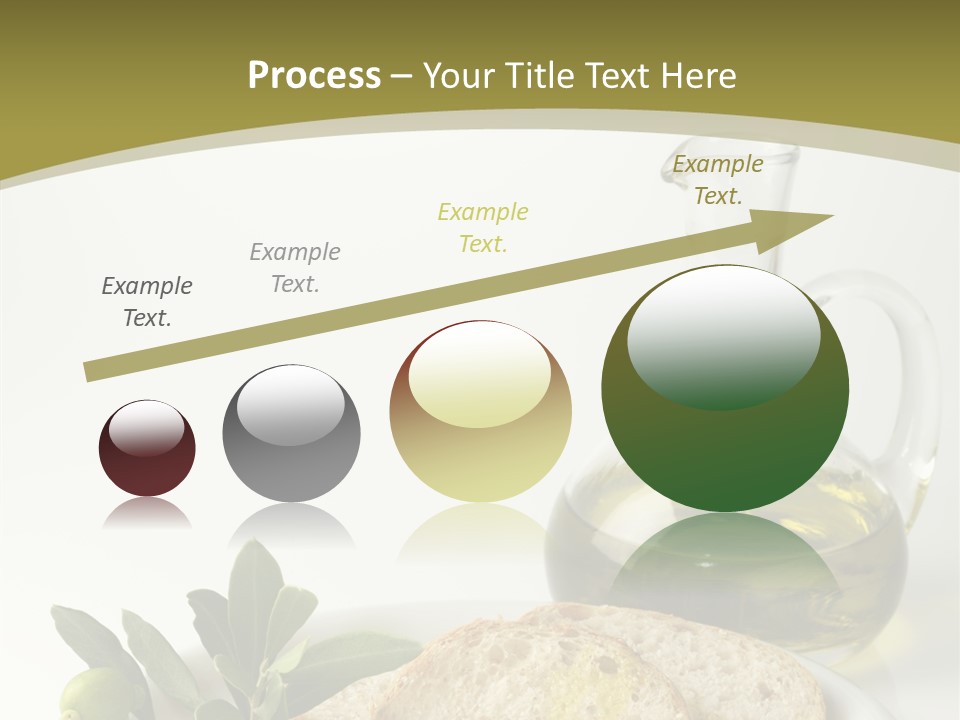 Process – Your Title Text Here

Example Text.

Example Text.

Example Text.

Example Text.